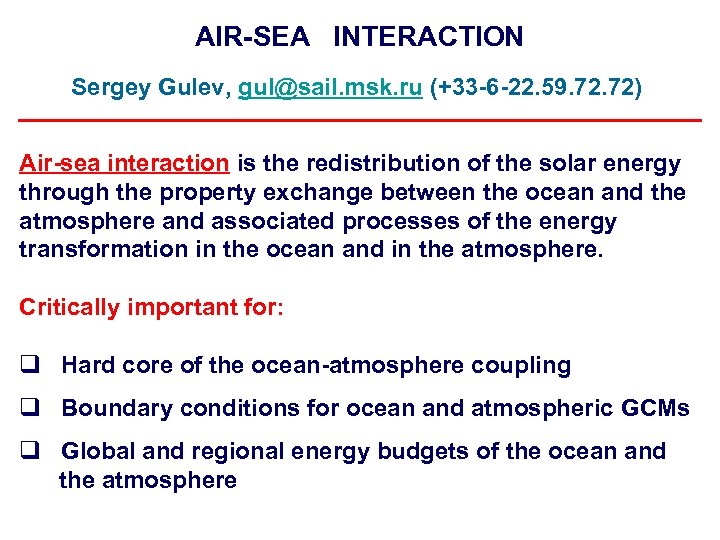 AIR-SEA INTERACTION

Sergey Gulev, gul@sail.msk.ru (+33-6-22.59.72.72)

Air-sea interaction is the redistribution of the solar energy through the property exchange between the ocean and the atmosphere and associated processes of the energy transformation in the ocean and in the atmosphere.

Critically important for:

❑ Hard core of the ocean-atmosphere coupling

❑ Boundary conditions for ocean and atmospheric GCMs

❑ Global and regional energy budgets of the ocean and the atmosphere